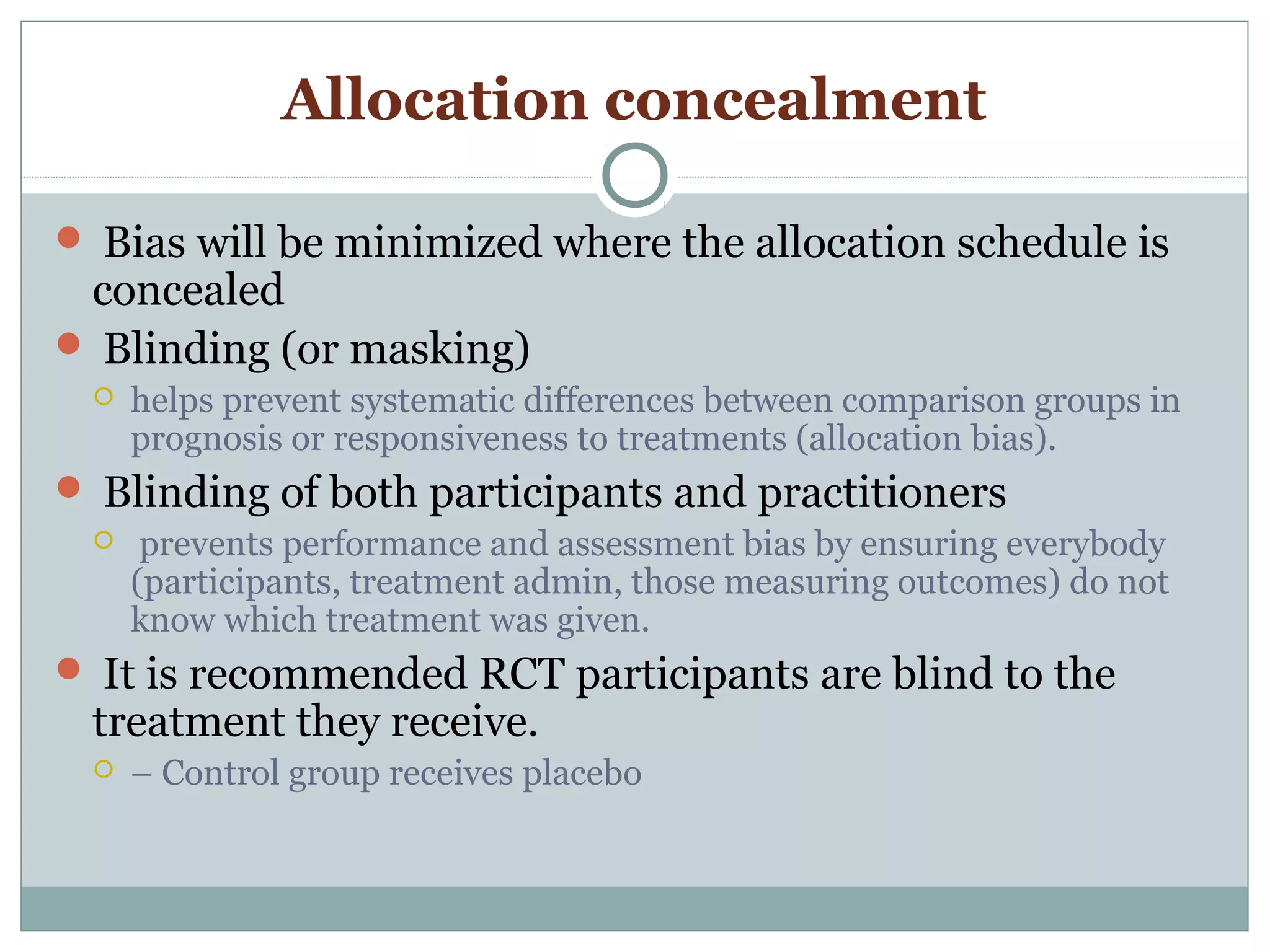 Allocation concealment

- Bias will be minimized where the allocation schedule is concealed
- Blinding (or masking)
  - helps prevent systematic differences between comparison groups in prognosis or responsiveness to treatments (allocation bias).
- Blinding of both participants and practitioners
  - prevents performance and assessment bias by ensuring everybody (participants, treatment admin, those measuring outcomes) do not know which treatment was given.
- It is recommended RCT participants are blind to the treatment they receive.
  - – Control group receives placebo